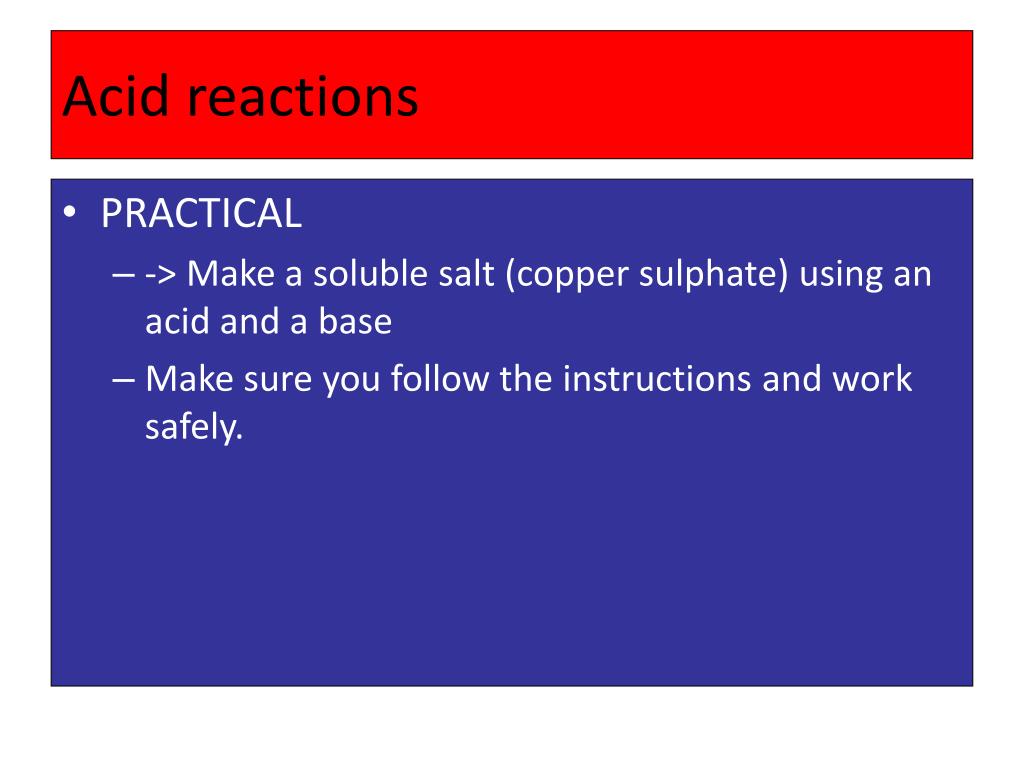 Acid reactions

• PRACTICAL
– -> Make a soluble salt (copper sulphate) using an acid and a base
– Make sure you follow the instructions and work safely.